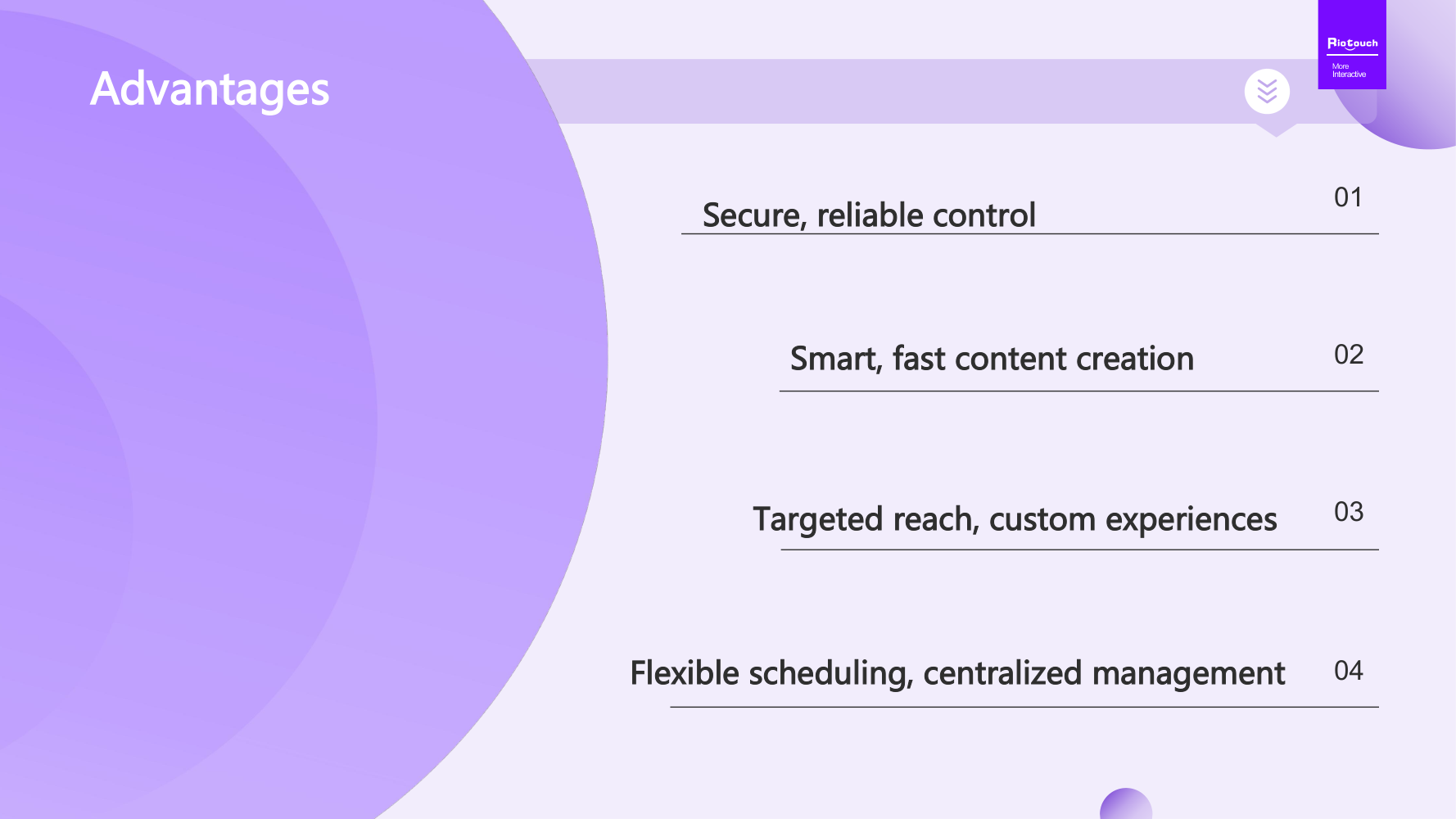 Advantages

Riotouch
More Interactive

Secure, reliable control 01

Smart, fast content creation 02

Targeted reach, custom experiences 03

Flexible scheduling, centralized management 04